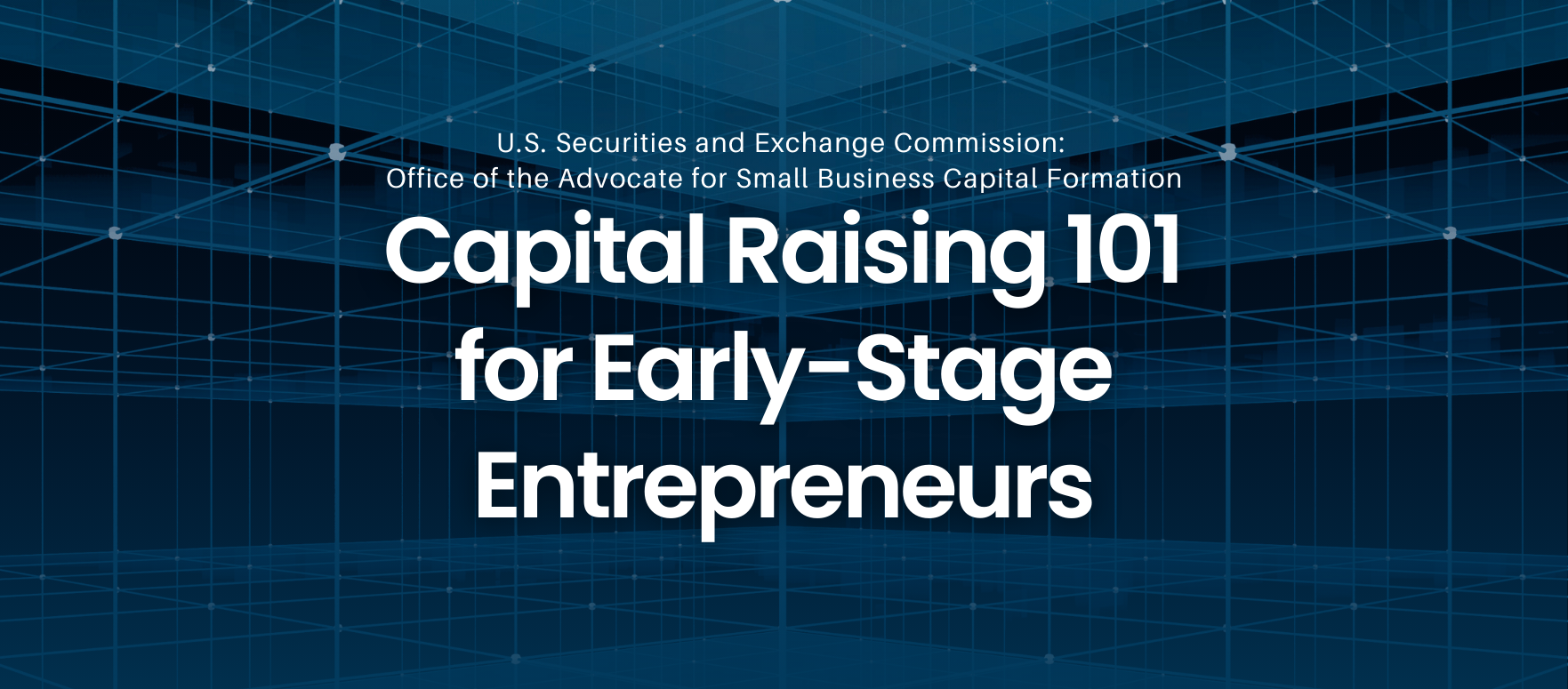 U.S. Securities and Exchange Commission:
Office of the Advocate for Small Business Capital Formation

Capital Raising 101 for Early-Stage Entrepreneurs